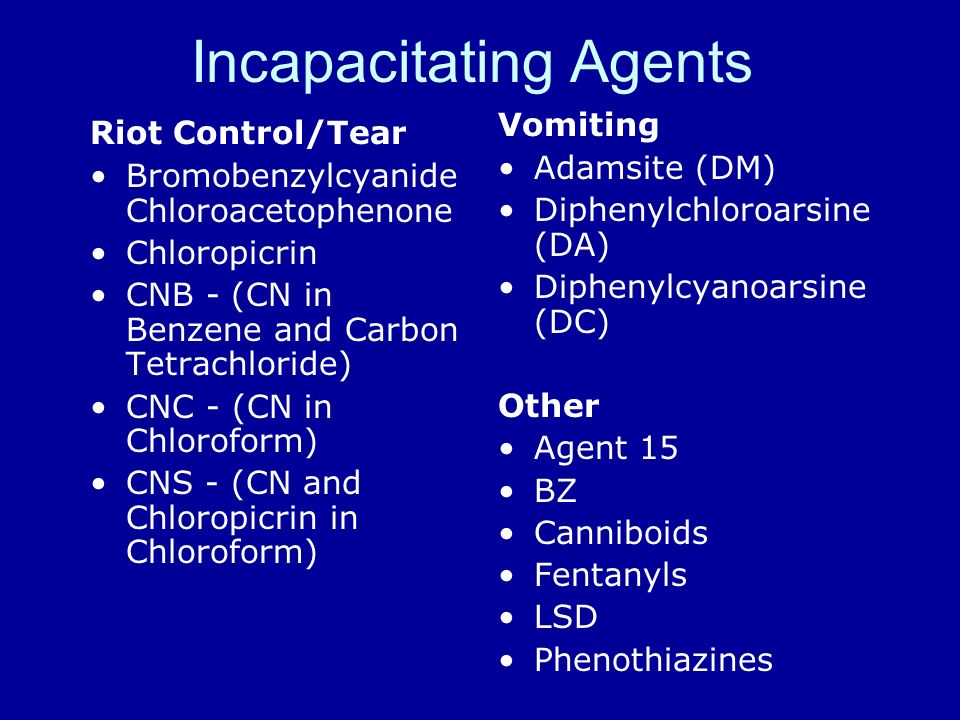 Incapacitating Agents

Riot Control/Tear
• Bromobenzylcyanide Chloroacetophenone
• Chloropicrin
• CNB - (CN in Benzene and Carbon Tetrachloride)
• CNC - (CN in Chloroform)
• CNS - (CN and Chloropicrin in Chloroform)

Vomiting
• Adamsite (DM)
• Diphenylchloroarsine (DA)
• Diphenylcyanoarsine (DC)

Other
• Agent 15
• BZ
• Canniboids
• Fentanyls
• LSD
• Phenothiazines